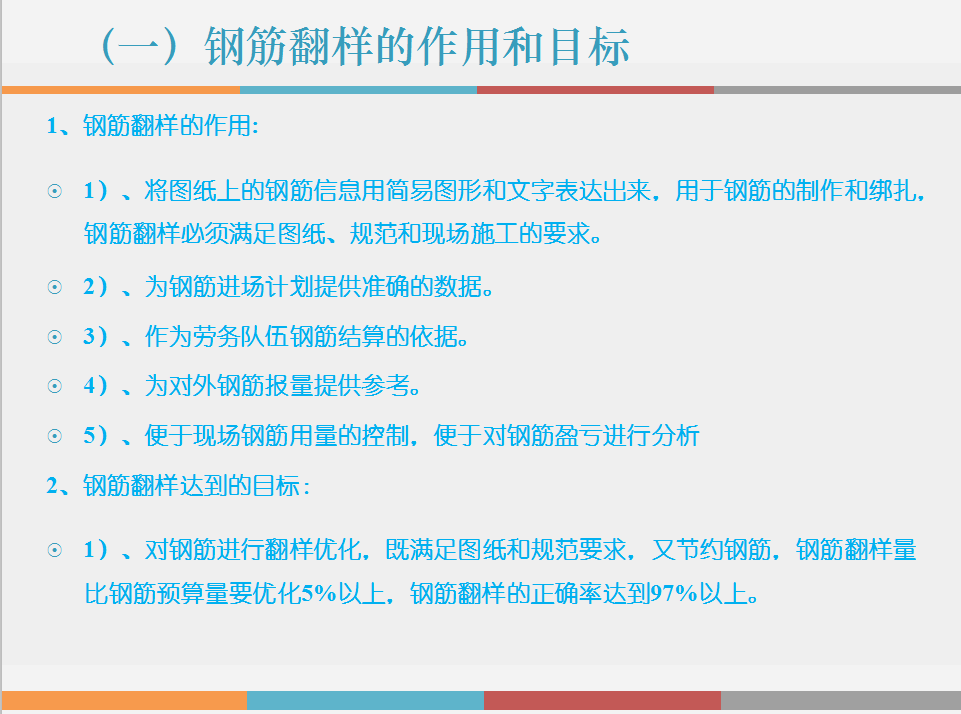 （一）钢筋翻样的作用和目标

1、钢筋翻样的作用：

☉ 1）、将图纸上的钢筋信息用简易图形和文字表达出来，用于钢筋的制作和绑扎，钢筋翻样必须满足图纸、规范和现场施工的要求。

☉ 2）、为钢筋进场计划提供准确的数据。

☉ 3）、作为劳务队伍钢筋结算的依据。

☉ 4）、为对外钢筋报量提供参考。

☉ 5）、便于现场钢筋用量的控制，便于对钢筋盈亏进行分析

2、钢筋翻样达到的目标：

☉ 1）、对钢筋进行翻样优化，既满足图纸和规范要求，又节约钢筋，钢筋翻样量比钢筋预算量要优化5%以上，钢筋翻样的正确率达到97%以上。